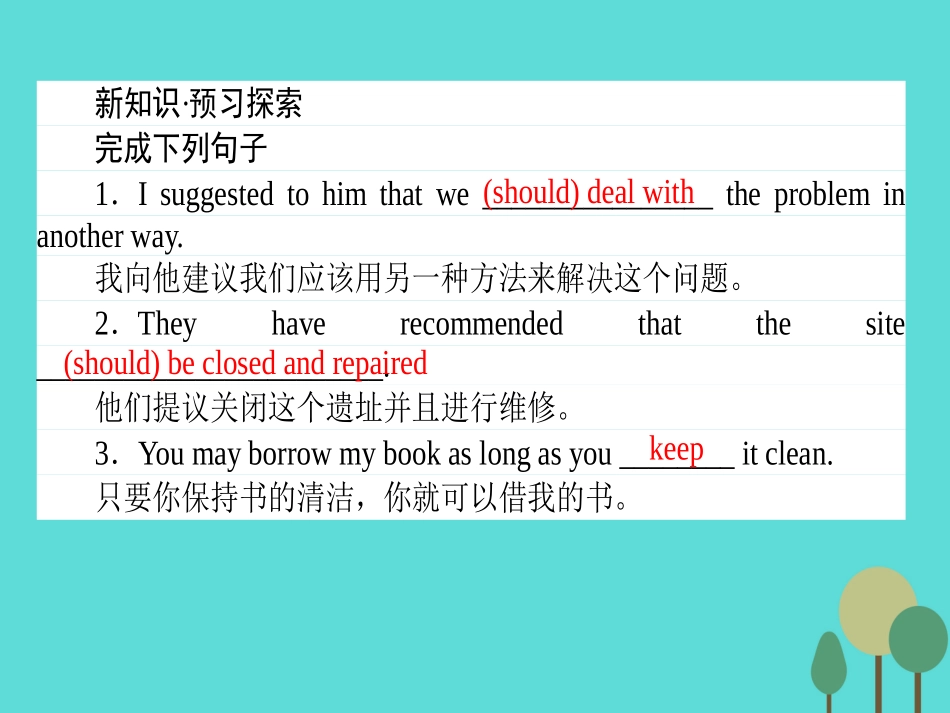 新知识·预习探索

完成下列句子

1．I suggested to him that we (should) deal with the problem in another way.

我向他建议我们应该用另一种方法来解决这个问题。

2．They have recommended that the site (should) be closed and repaired.

他们提议关闭这个遗址并且进行维修。

3．You may borrow my book as long as you keep it clean.

只要你保持书的清洁，你就可以借我的书。